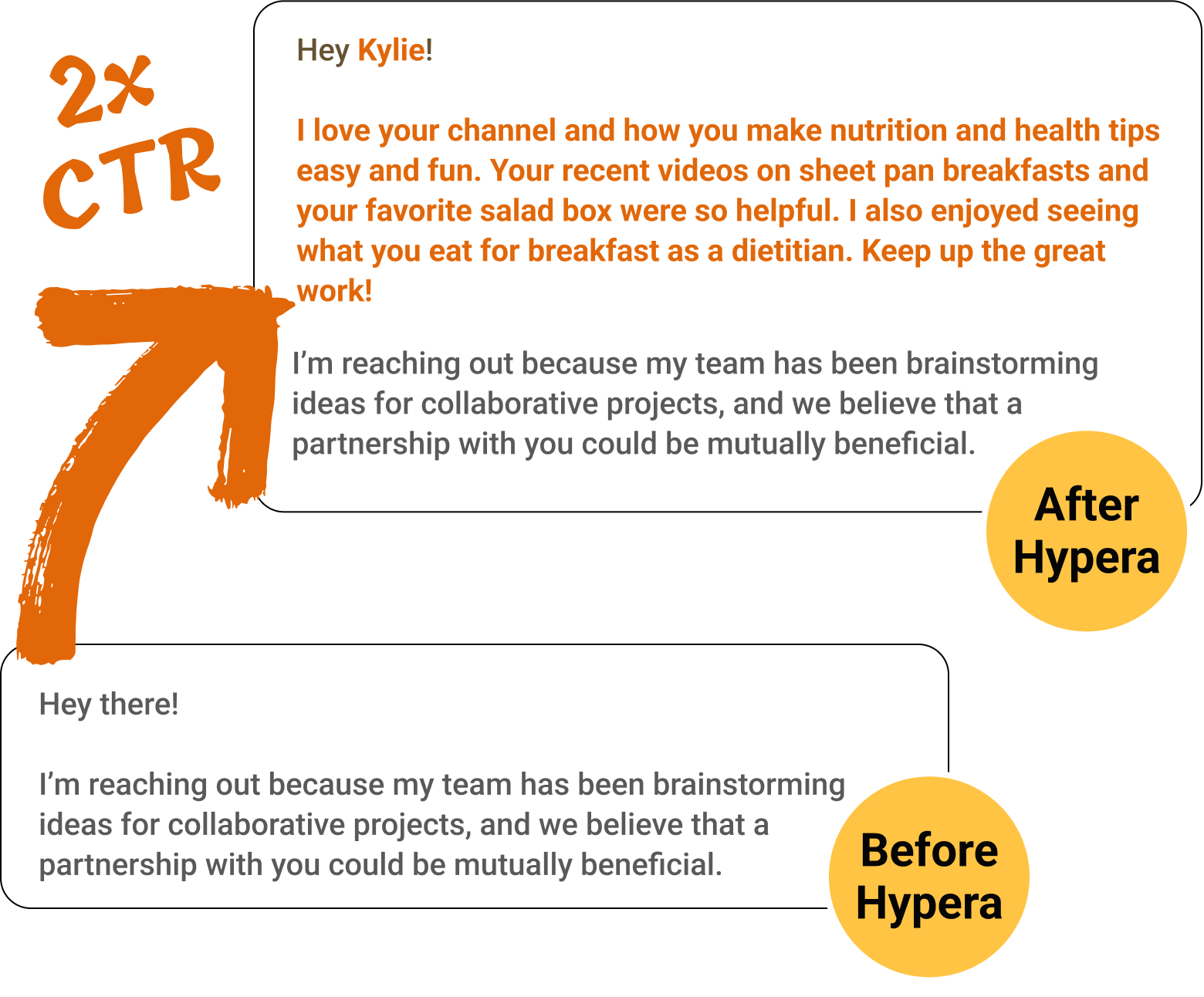 2x
CTR

Hey Kylie!

I love your channel and how you make nutrition and health tips easy and fun. Your recent videos on sheet pan breakfasts and your favorite salad box were so helpful. I also enjoyed seeing what you eat for breakfast as a dietitian. Keep up the great work!

I'm reaching out because my team has been brainstorming ideas for collaborative projects, and we believe that a partnership with you could be mutually beneficial.

After Hypera

Hey there!

I'm reaching out because my team has been brainstorming ideas for collaborative projects, and we believe that a partnership with you could be mutually beneficial.

Before Hypera